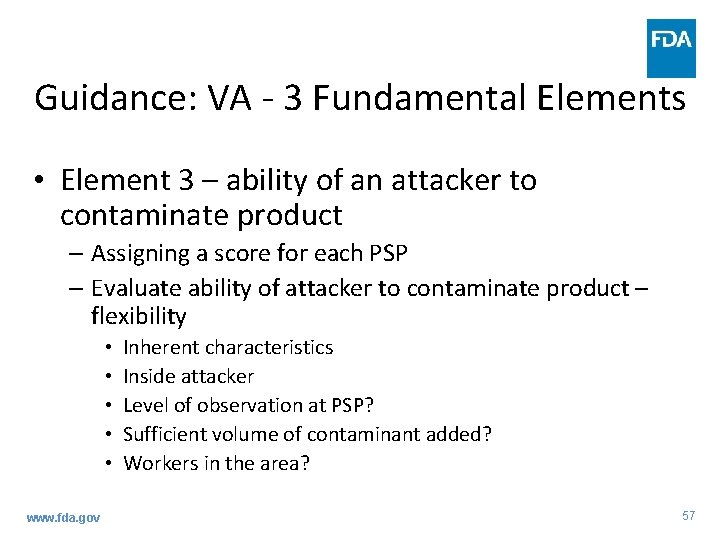 FDA

Guidance: VA - 3 Fundamental Elements

• Element 3 – ability of an attacker to contaminate product
– Assigning a score for each PSP
– Evaluate ability of attacker to contaminate product – flexibility
• Inherent characteristics
• Inside attacker
• Level of observation at PSP?
• Sufficient volume of contaminant added?
• Workers in the area?

www.fda.gov

57